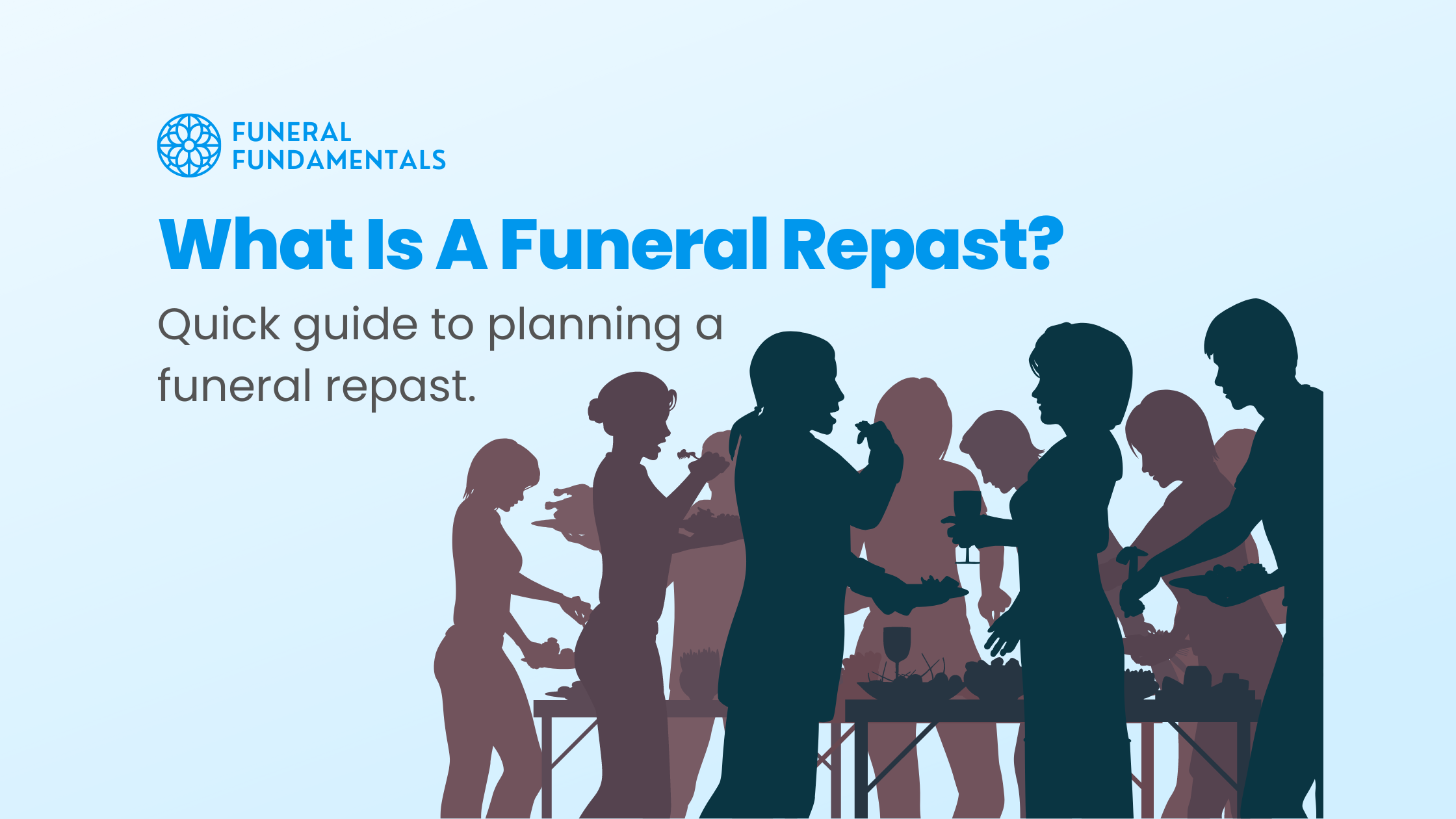 FUNERAL FUNDAMENTALS

What Is A Funeral Repast?

Quick guide to planning a funeral repast.